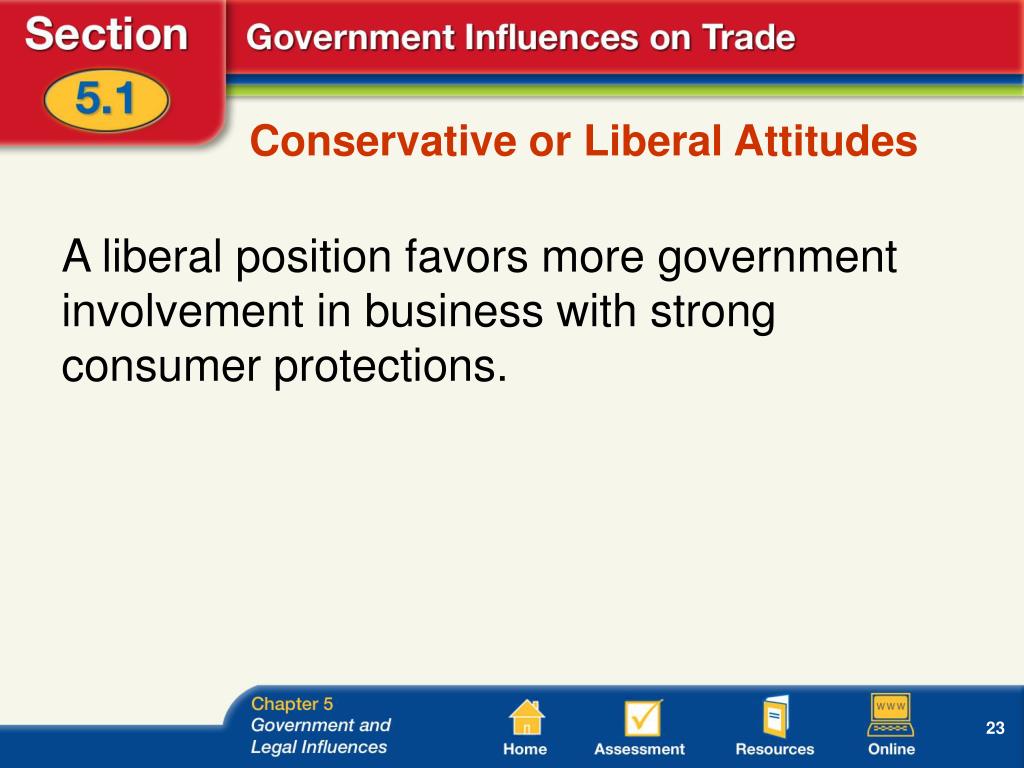 Section
5.1
Government Influences on Trade

Conservative or Liberal Attitudes

A liberal position favors more government involvement in business with strong consumer protections.

Chapter 5
Government and Legal Influences

Home
Assessment
Resources
WWW
Online

23